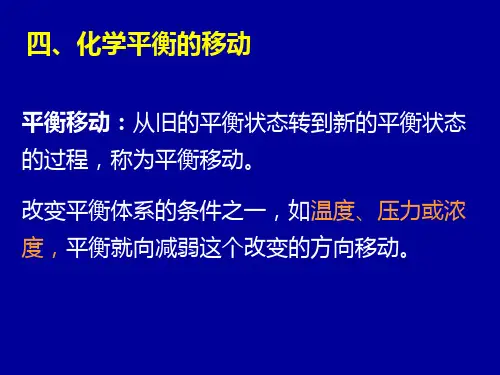 四、化学平衡的移动

平衡移动：从旧的平衡状态转到新的平衡状态的过程，称为平衡移动。

改变平衡体系的条件之一，如温度、压力或浓度，平衡就向减弱这个改变的方向移动。